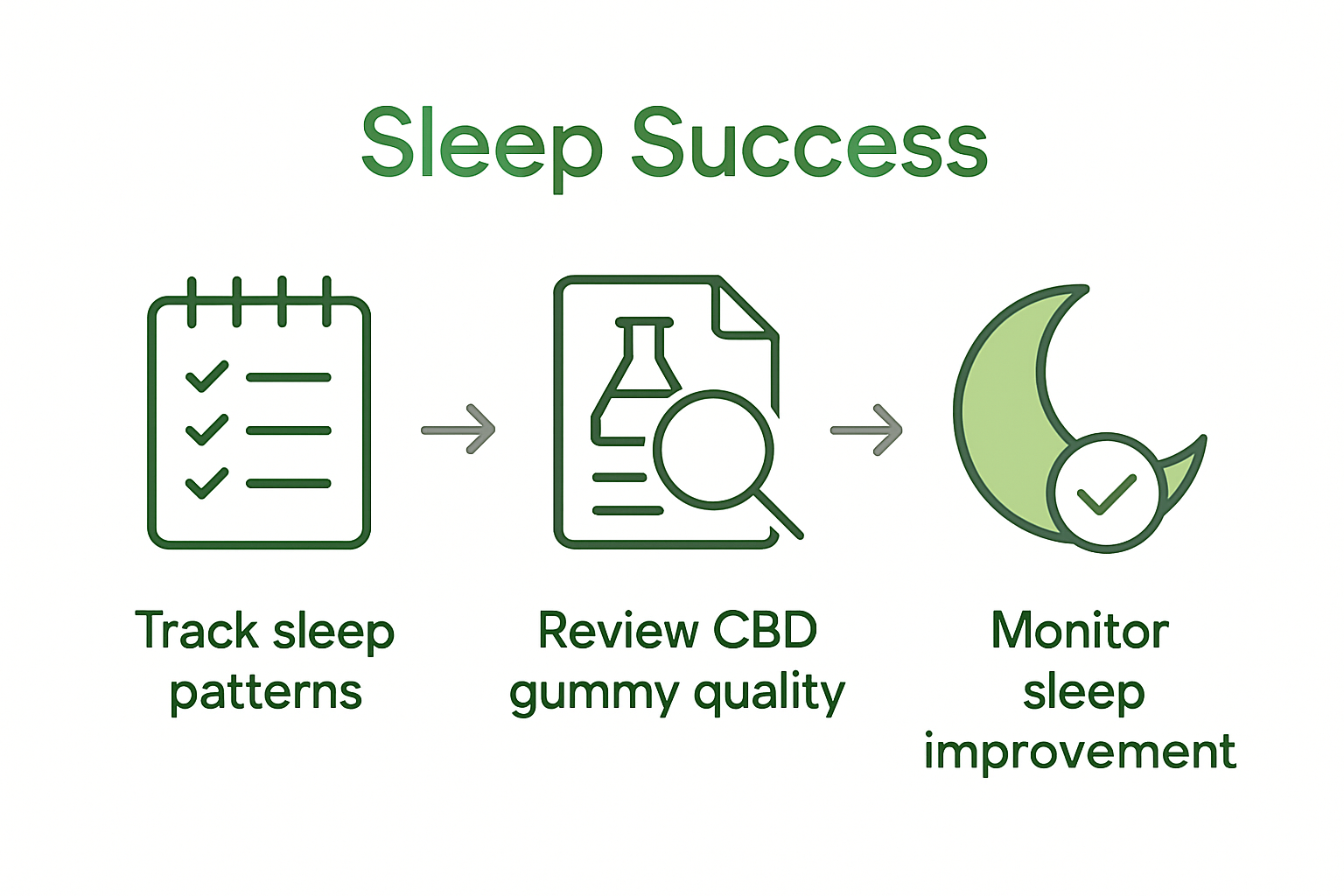 Sleep Success

Track sleep patterns

Review CBD gummy quality

Monitor sleep improvement